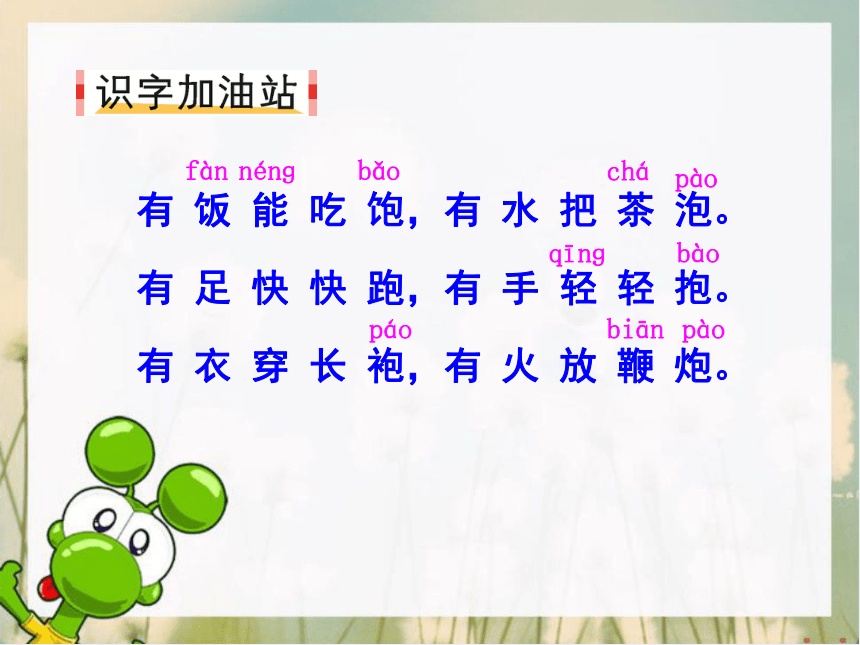 识字加油站

fàn néng bǎo chá pào
有饭能吃饱，有水把茶泡。

qīng bào
有足快快跑，有手轻轻抱。

páo biān pào
有衣穿长袍，有火放鞭炮。